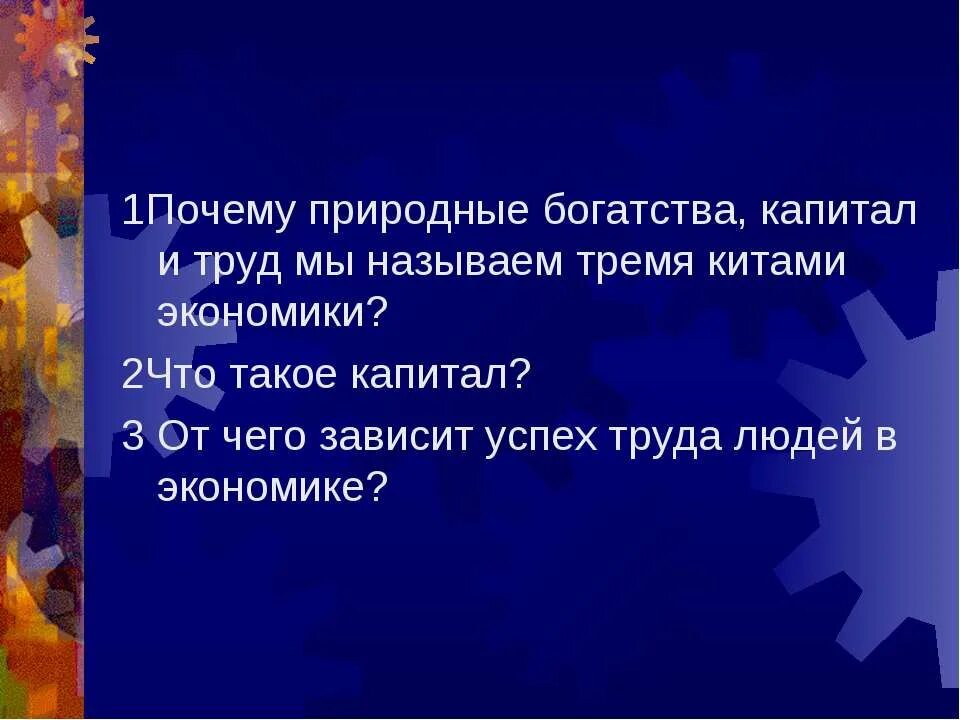 1Почему природные богатства, капитал и труд мы называем тремя китами экономики?

2Что такое капитал?

3 От чего зависит успех труда людей в экономике?